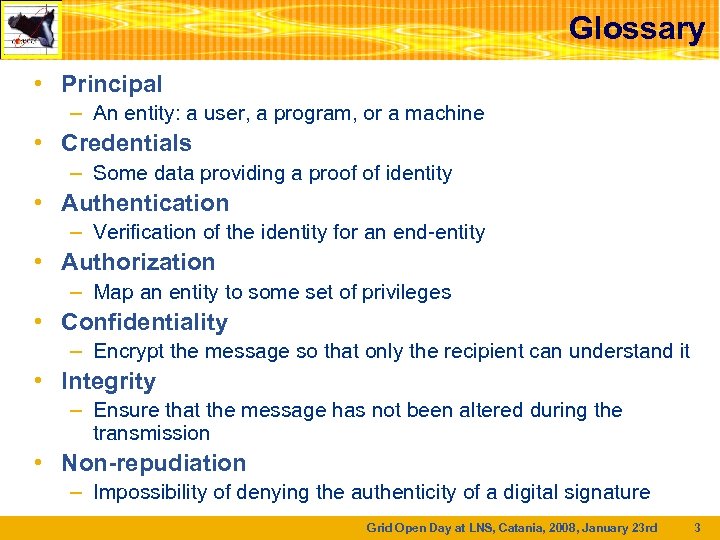 Glossary

• Principal
– An entity: a user, a program, or a machine
• Credentials
– Some data providing a proof of identity
• Authentication
– Verification of the identity for an end-entity
• Authorization
– Map an entity to some set of privileges
• Confidentiality
– Encrypt the message so that only the recipient can understand it
• Integrity
– Ensure that the message has not been altered during the transmission
• Non-repudiation
– Impossibility of denying the authenticity of a digital signature

Grid Open Day at LNS, Catania, 2008, January 23rd 3